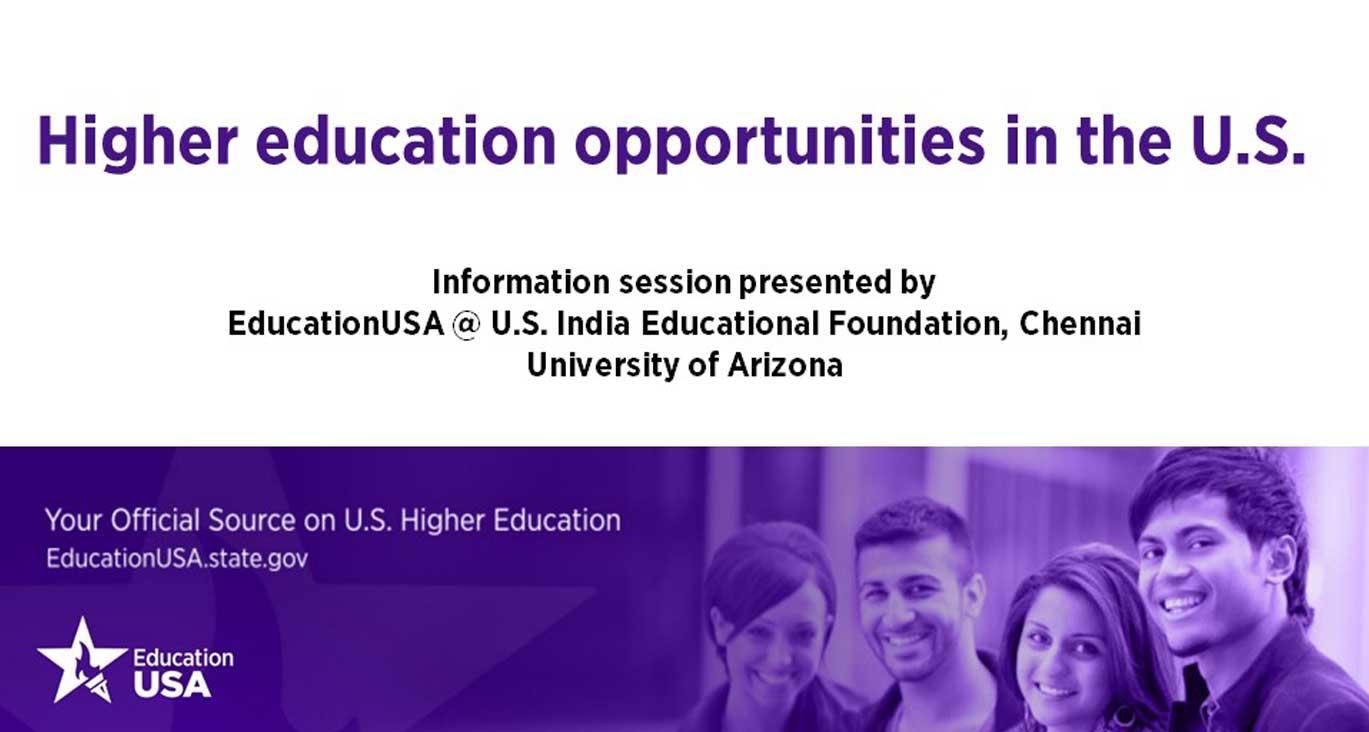 Higher education opportunities in the U.S.

Information session presented by
EducationUSA @ U.S. India Educational Foundation, Chennai
University of Arizona

Your Official Source on U.S. Higher Education
EducationUSA.state.gov

Education
USA